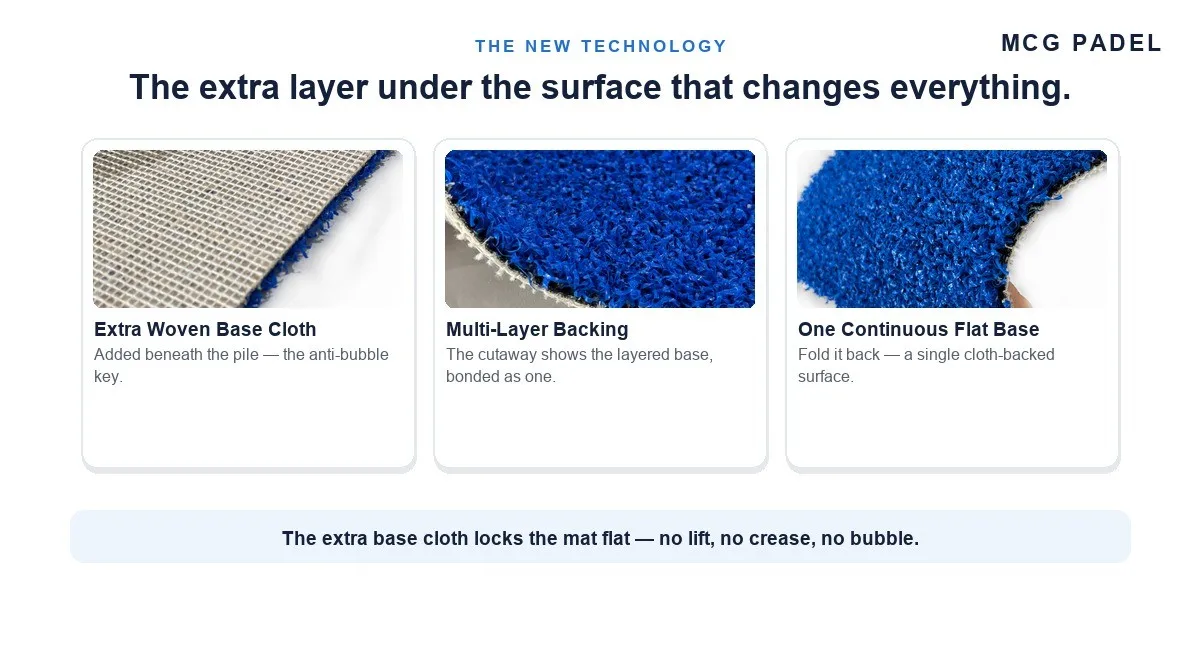 THE NEW TECHNOLOGY

MCG PADEL

The extra layer under the surface that changes everything.

Extra Woven Base Cloth

Added beneath the pile — the anti-bubble key.

Multi-Layer Backing

The cutaway shows the layered base, bonded as one.

One Continuous Flat Base

Fold it back — a single cloth-backed surface.

The extra base cloth locks the mat flat — no lift, no crease, no bubble.